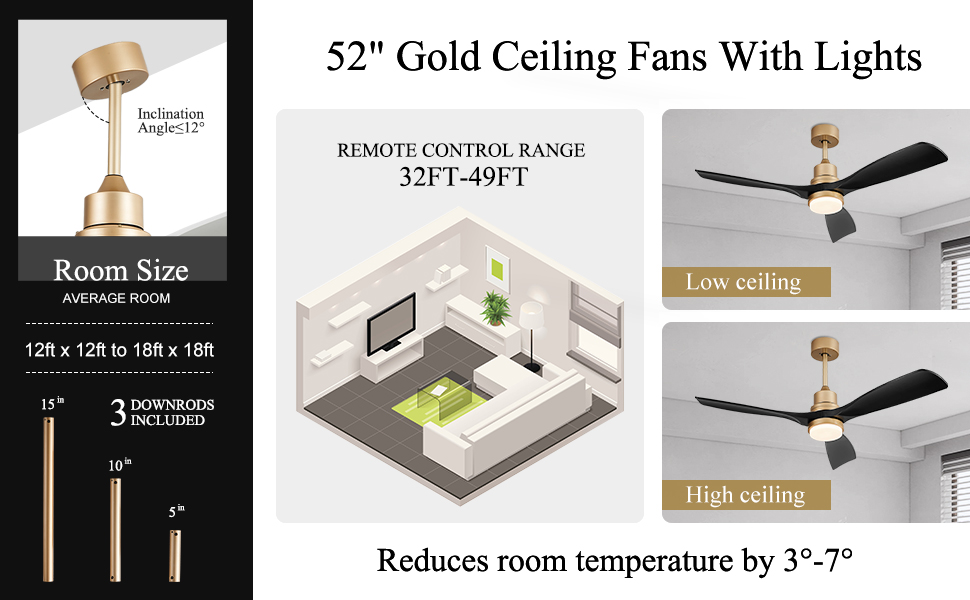 Inclination Angle≤12°

Room Size
AVERAGE ROOM

12ft x 12ft to 18ft x 18ft

15 in
3 DOWNRODS INCLUDED
10 in
5 in

52" Gold Ceiling Fans With Lights

REMOTE CONTROL RANGE
32FT-49FT

Low ceiling

High ceiling

Reduces room temperature by 3°-7°